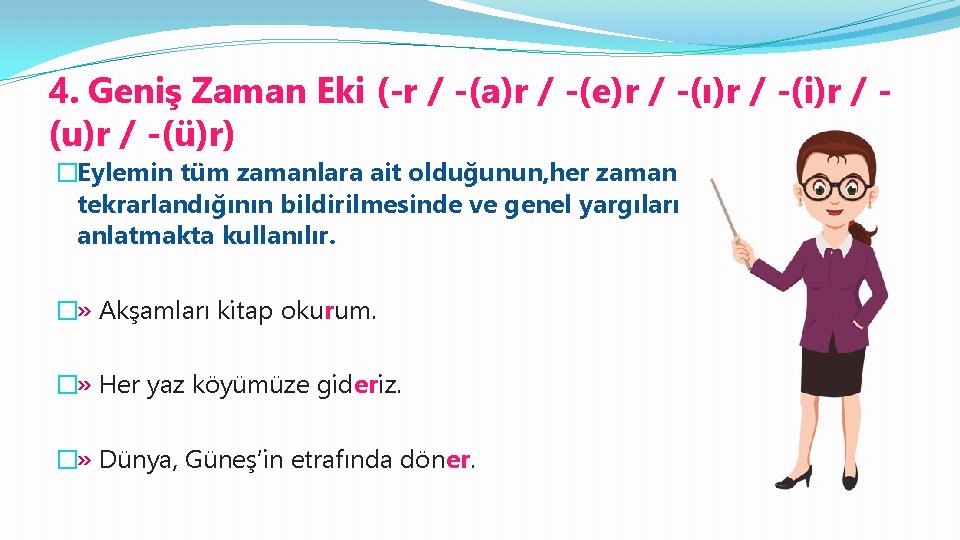 4. Geniş Zaman Eki (-r / -(a)r / -(e)r / -(ı)r / -(i)r / -(u)r / -(ü)r)

�Eylemin tüm zamanlara ait olduğunun,her zaman tekrarlandığının bildirilmesinde ve genel yargıları anlatmakta kullanılır.

�» Akşamları kitap okurum.

�» Her yaz köyümüze gideriz.

�» Dünya, Güneş'in etrafında döner.